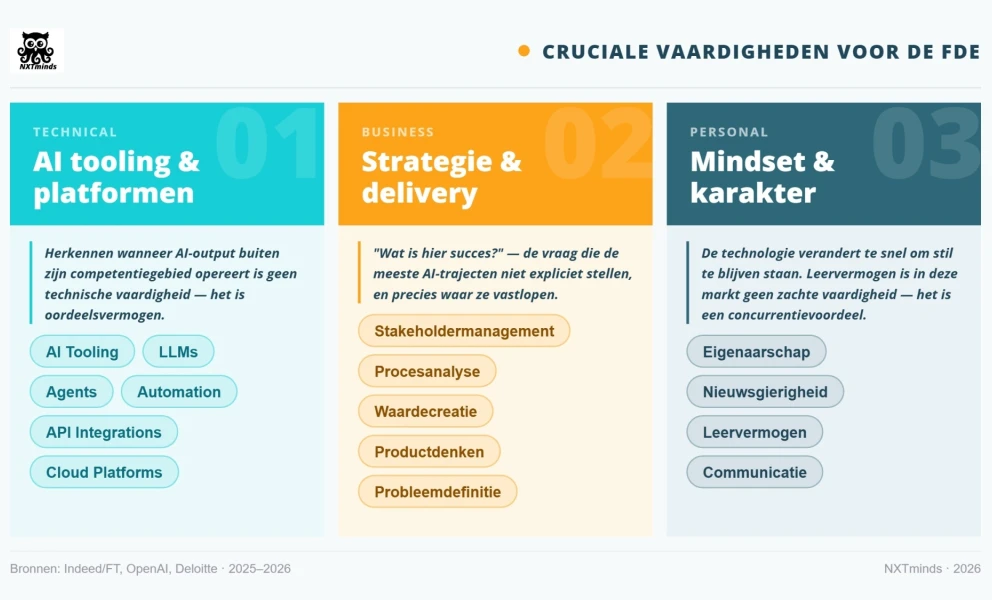 NXTminds

CRUCIALE VAARDIGHEDEN VOOR DE FDE

TECHNICAL
01
AI tooling & platformen

Herkennen wanneer AI-output buiten zijn competentiegebied opereert is geen technische vaardigheid — het is oordeelsvermogen.

AI Tooling
LLMs
Agents
Automation
API Integrations
Cloud Platforms

BUSINESS
02
Strategie & delivery

"Wat is hier succes?" — de vraag die de meeste AI-trajecten niet expliciet stellen, en precies waar ze vastlopen.

Stakeholdermanagement
Procesanalyse
Waardecreatie
Productdenken
Probleemdefinitie

PERSONAL
03
Mindset & karakter

De technologie verandert te snel om stil te blijven staan. Leervermogen is in deze markt geen zachte vaardigheid — het is een concurrentievoordeel.

Eigenaarschap
Nieuwsgierigheid
Leervermogen
Communicatie

Bronnen: Indeed/FT, OpenAI, Deloitte · 2025–2026

NXTminds · 2026